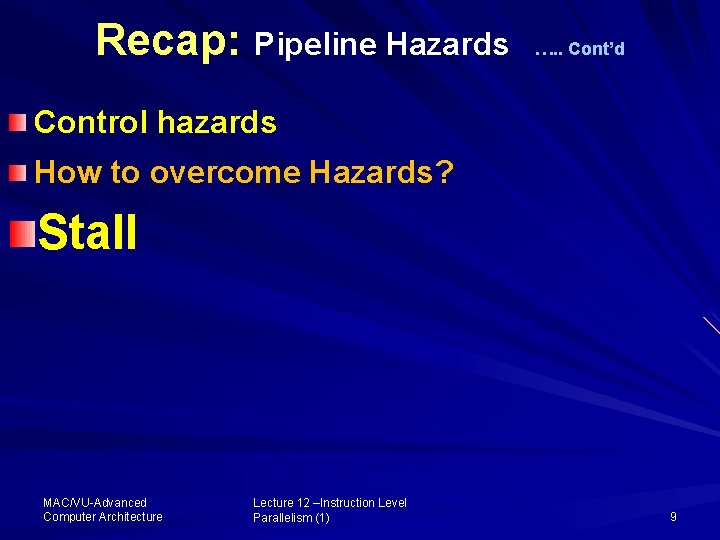 Recap: Pipeline Hazards ….. Cont'd

Control hazards

How to overcome Hazards?

Stall

MAC/VU-Advanced Computer Architecture

Lecture 12 –Instruction Level Parallelism (1)

9